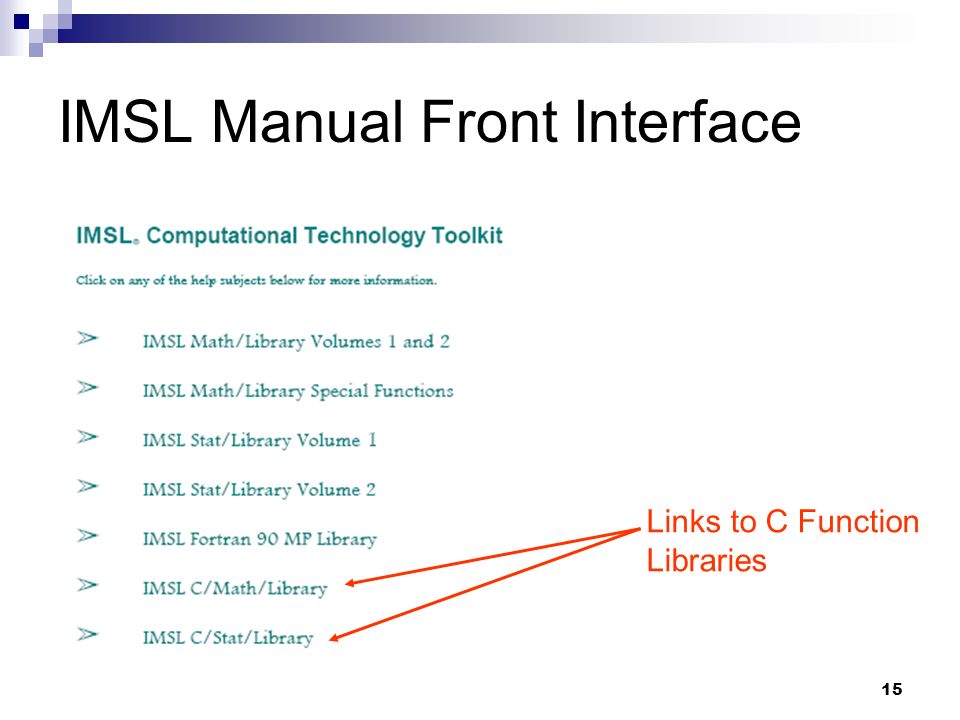 IMSL Manual Front Interface

IMSL® Computational Technology Toolkit

Click on any of the help subjects below for more information.

➢ IMSL Math/Library Volumes 1 and 2

➢ IMSL Math/Library Special Functions

➢ IMSL Stat/Library Volume 1

➢ IMSL Stat/Library Volume 2

➢ IMSL Fortran 90 MP Library

➢ IMSL C/Math/Library

➢ IMSL C/Stat/Library

Links to C Function Libraries

15